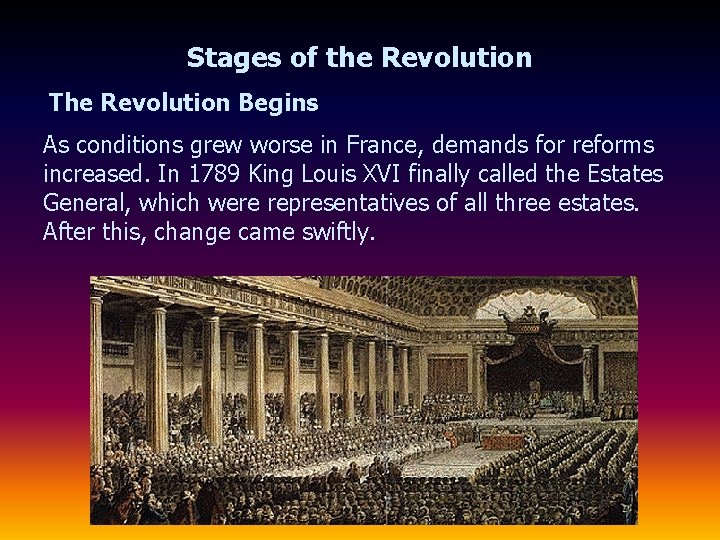 Stages of the Revolution

The Revolution Begins

As conditions grew worse in France, demands for reforms increased. In 1789 King Louis XVI finally called the Estates General, which were representatives of all three estates. After this, change came swiftly.